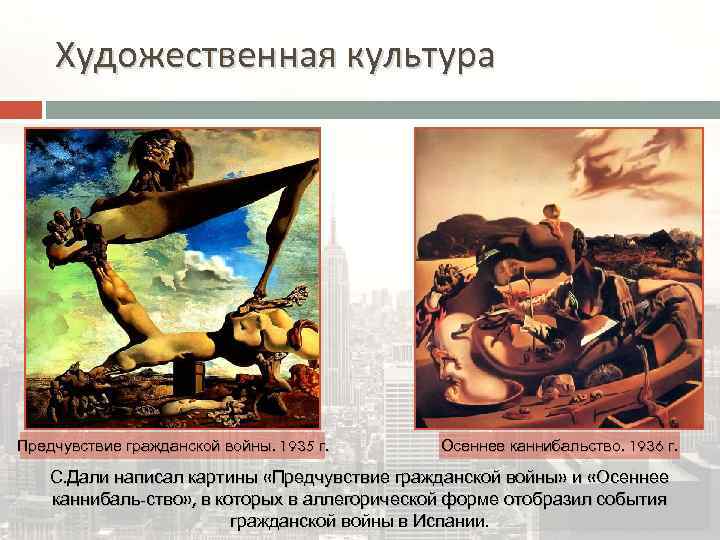 Художественная культура

Предчувствие гражданской войны. 1935 г.

Осеннее каннибальство. 1936 г.

С.Дали написал картины «Предчувствие гражданской войны» и «Осеннее каннибаль-ство», в которых в аллегорической форме отобразил события гражданской войны в Испании.